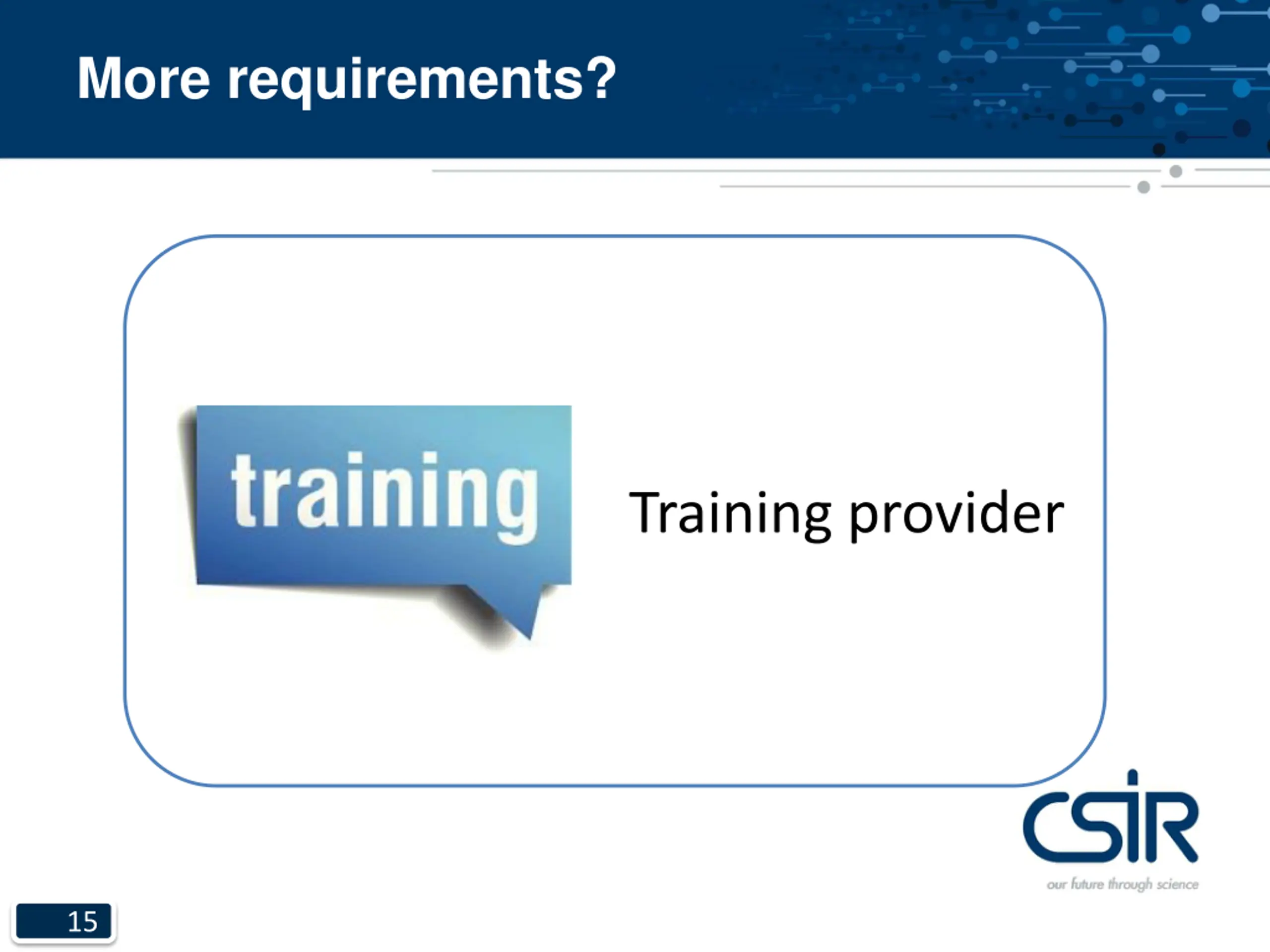 More requirements?

training

Training provider

CSIR
our future through science

15